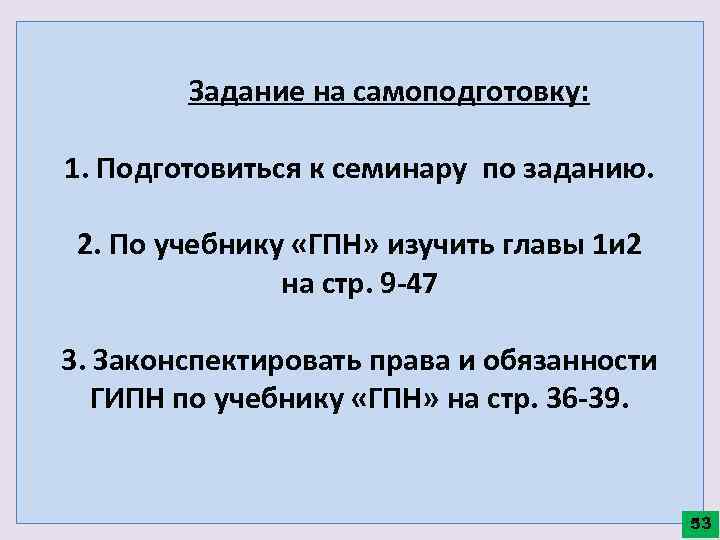 Задание на самоподготовку:

1. Подготовиться к семинару по заданию.

2. По учебнику «ГПН» изучить главы 1и2 на стр. 9-47

3. Законспектировать права и обязанности ГИПН по учебнику «ГПН» на стр. 36-39.

53